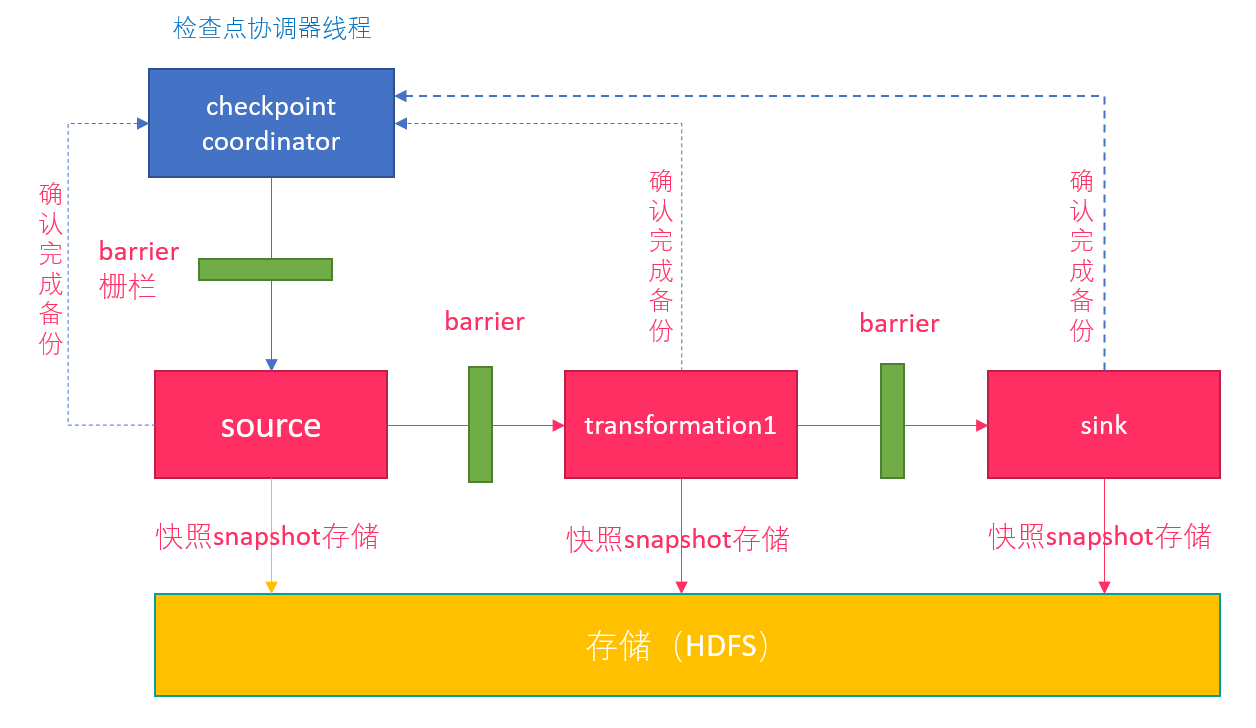 检查点协调器线程

checkpoint coordinator

确认完成备份

barrier
栅栏

确认完成备份

确认完成备份

barrier

barrier

source

transformation1

sink

快照snapshot存储

快照snapshot存储

快照snapshot存储

存储（HDFS）